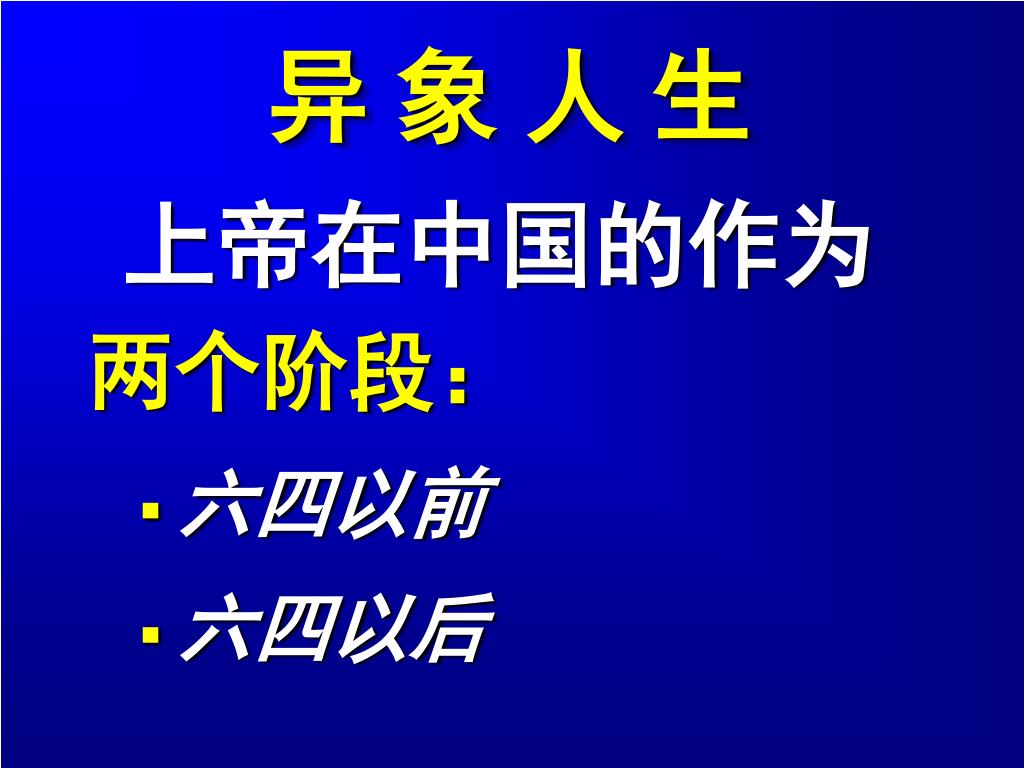 异 象 人 生

上帝在中国的作为

两个阶段：

▪ 六四以前

▪ 六四以后